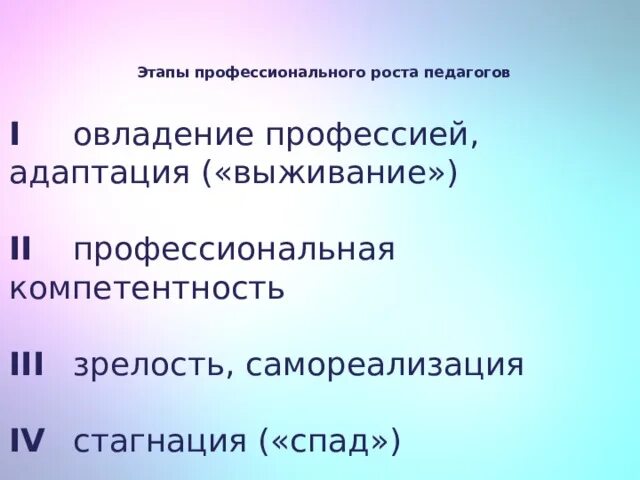 Этапы профессионального роста педагогов

I овладение профессией, адаптация («выживание»)

II профессиональная компетентность

III зрелость, самореализация

IV стагнация («спад»)